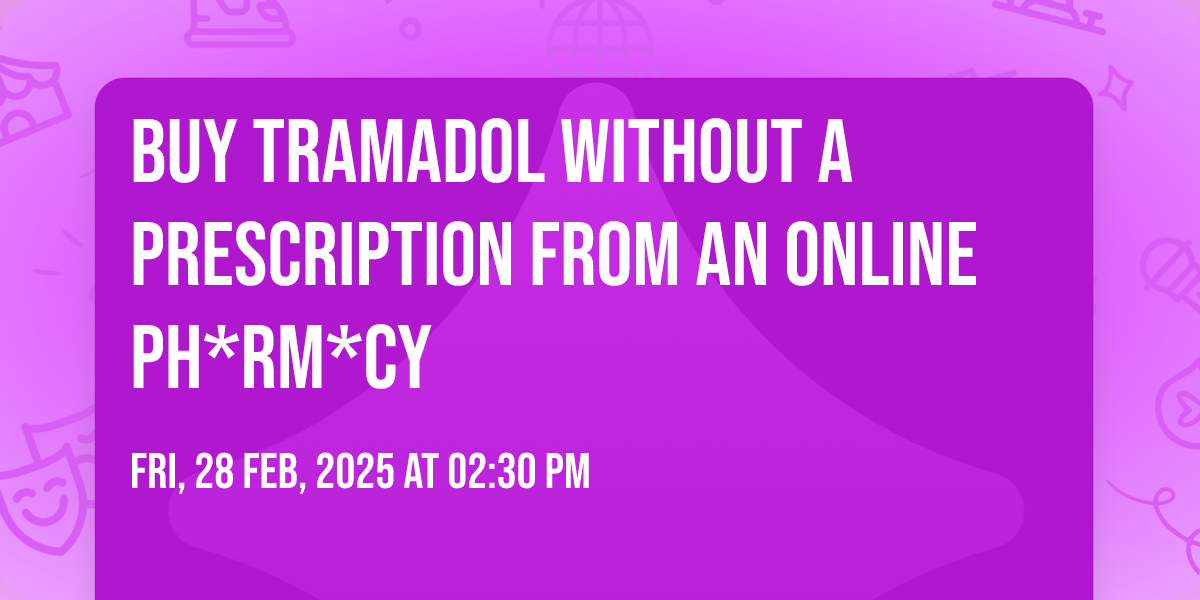 BUY TRAMADOL WITHOUT A PRESCRIPTION FROM AN ONLINE PH*RM*CY

FRI, 28 FEB, 2025 AT 02:30 PM